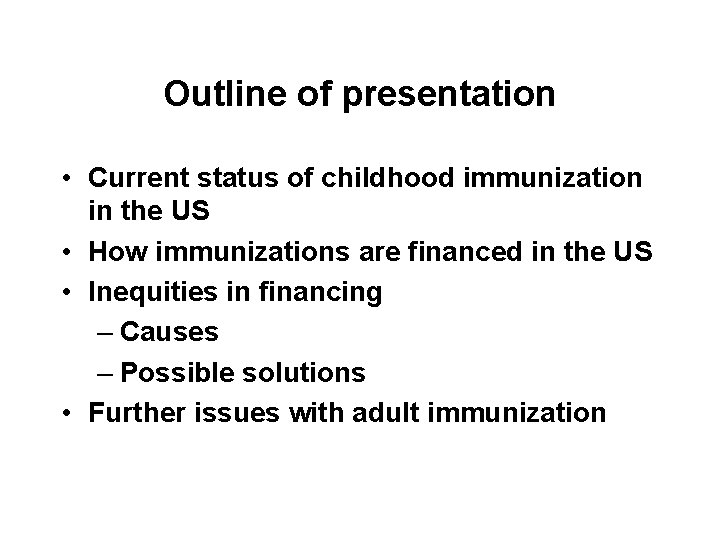 Outline of presentation

• Current status of childhood immunization in the US
• How immunizations are financed in the US
• Inequities in financing
  – Causes
  – Possible solutions
• Further issues with adult immunization